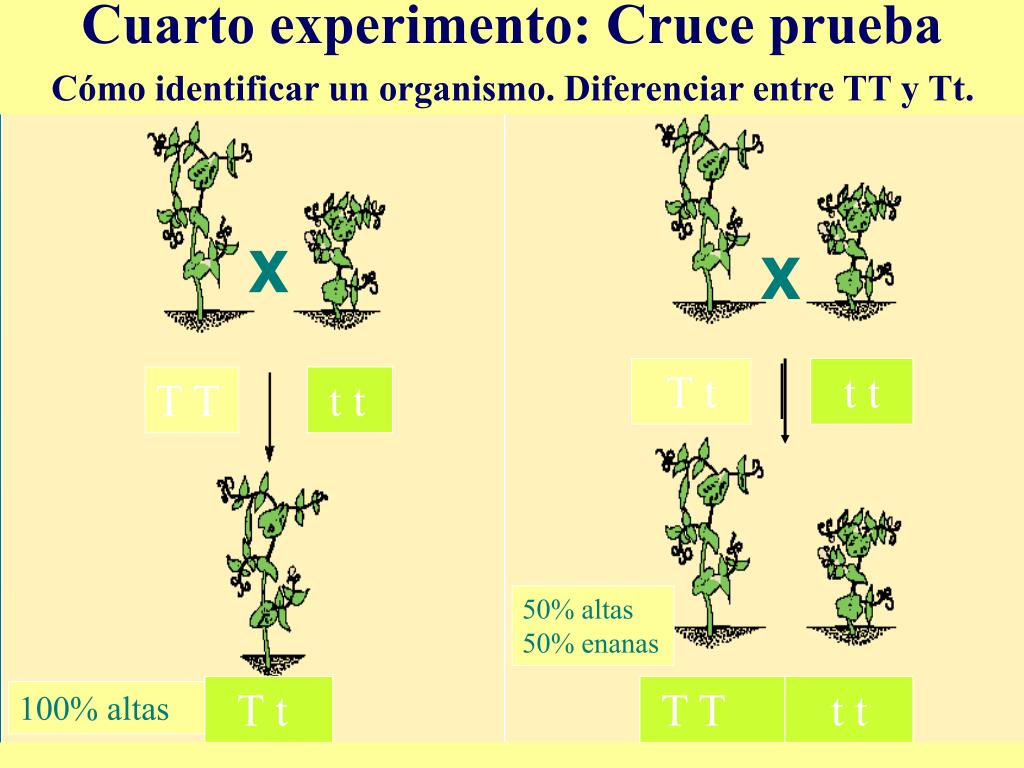 Cuarto experimento: Cruce prueba

Cómo identificar un organismo. Diferenciar entre TT y Tt.

x

T T

t t

100% altas

T t

x

T t

t t

50% altas
50% enanas

T T

t t